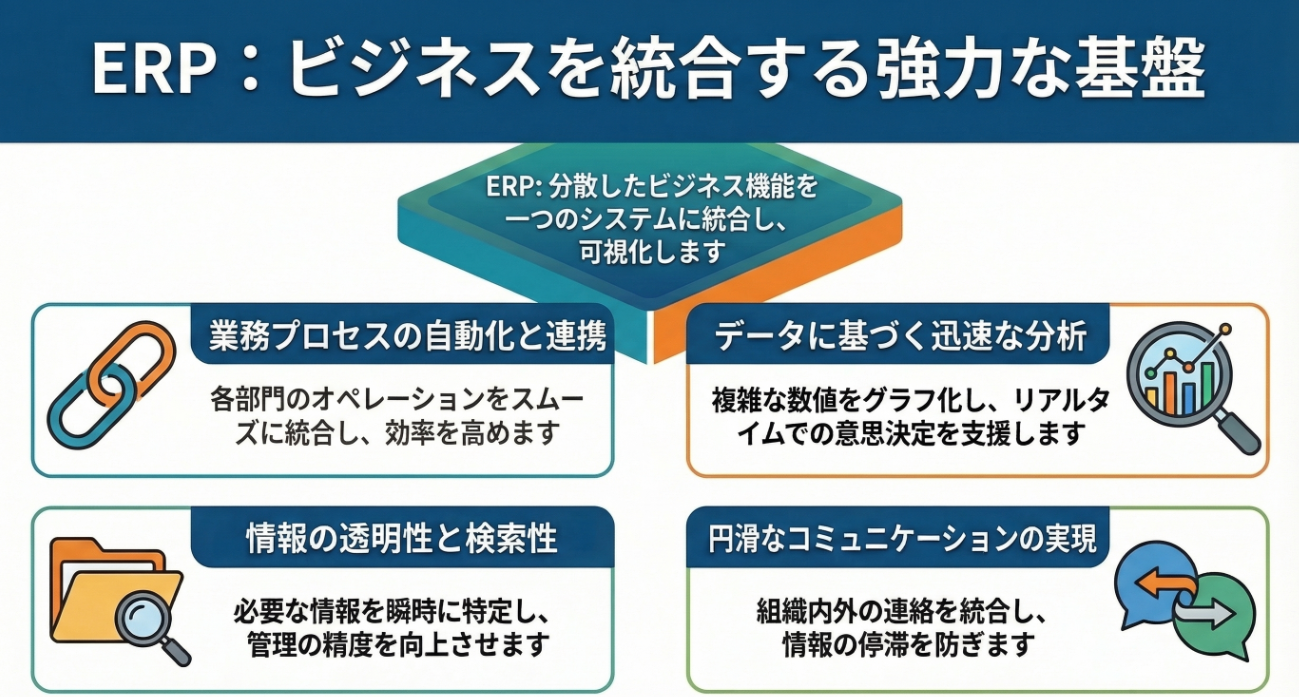 ERP：ビジネスを統合する強力な基盤

ERP: 分散したビジネス機能を一つのシステムに統合し、可視化します

業務プロセスの自動化と連携

各部門のオペレーションをスムーズに統合し、効率を高めます

データに基づく迅速な分析

複雑な数値をグラフ化し、リアルタイムでの意思決定を支援します

情報の透明性と検索性

必要な情報を瞬時に特定し、管理の精度を向上させます

円滑なコミュニケーションの実現

組織内外の連絡を統合し、情報の停滞を防ぎます